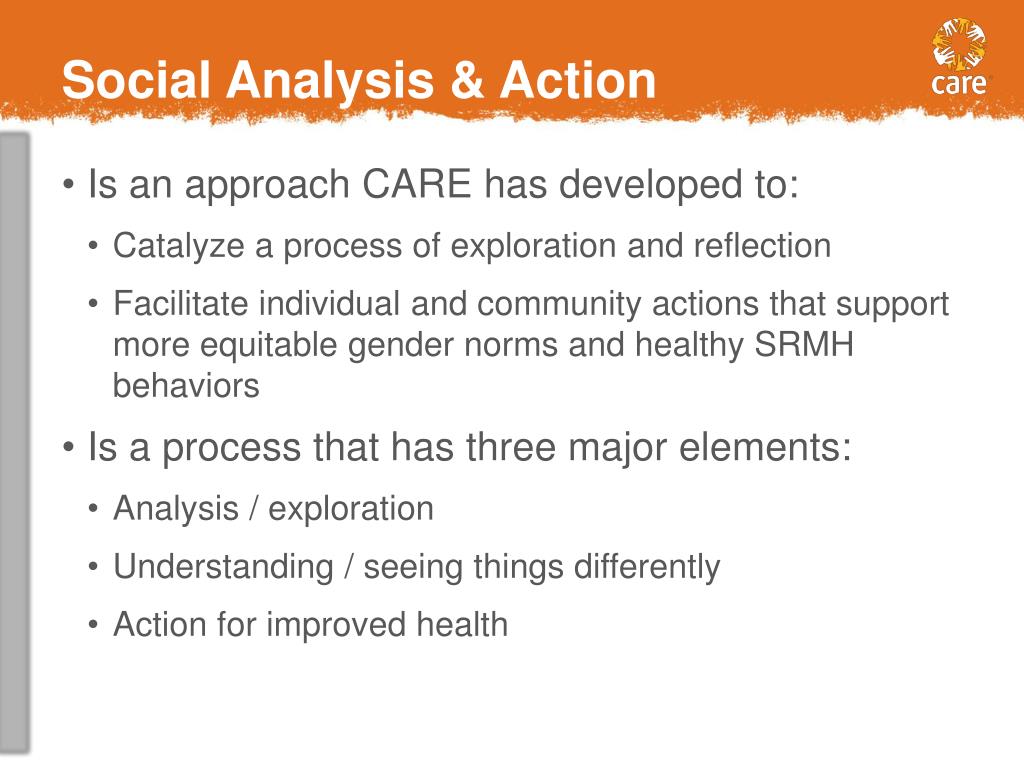 Social Analysis & Action

care

• Is an approach CARE has developed to:
  • Catalyze a process of exploration and reflection
  • Facilitate individual and community actions that support more equitable gender norms and healthy SRMH behaviors
• Is a process that has three major elements:
  • Analysis / exploration
  • Understanding / seeing things differently
  • Action for improved health